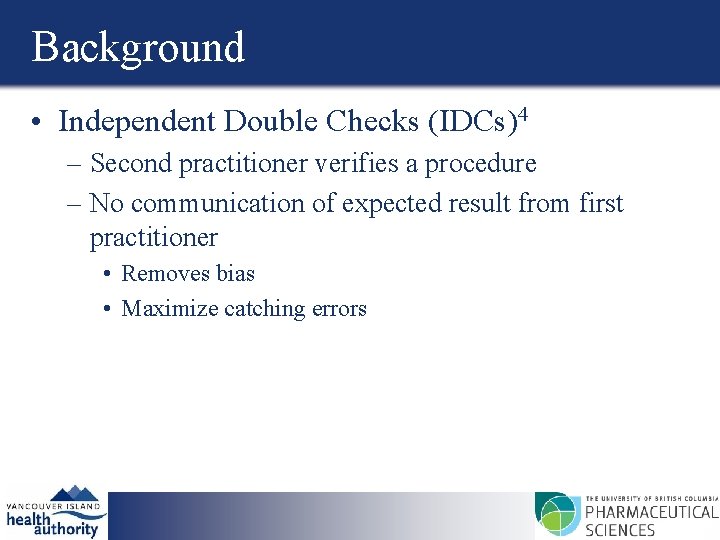 Background

• Independent Double Checks (IDCs)$^4$
– Second practitioner verifies a procedure
– No communication of expected result from first practitioner
• Removes bias
• Maximize catching errors

VANCOUVER ISLAND
health authority

THE UNIVERSITY OF BRITISH COLUMBIA
PHARMACEUTICAL SCIENCES